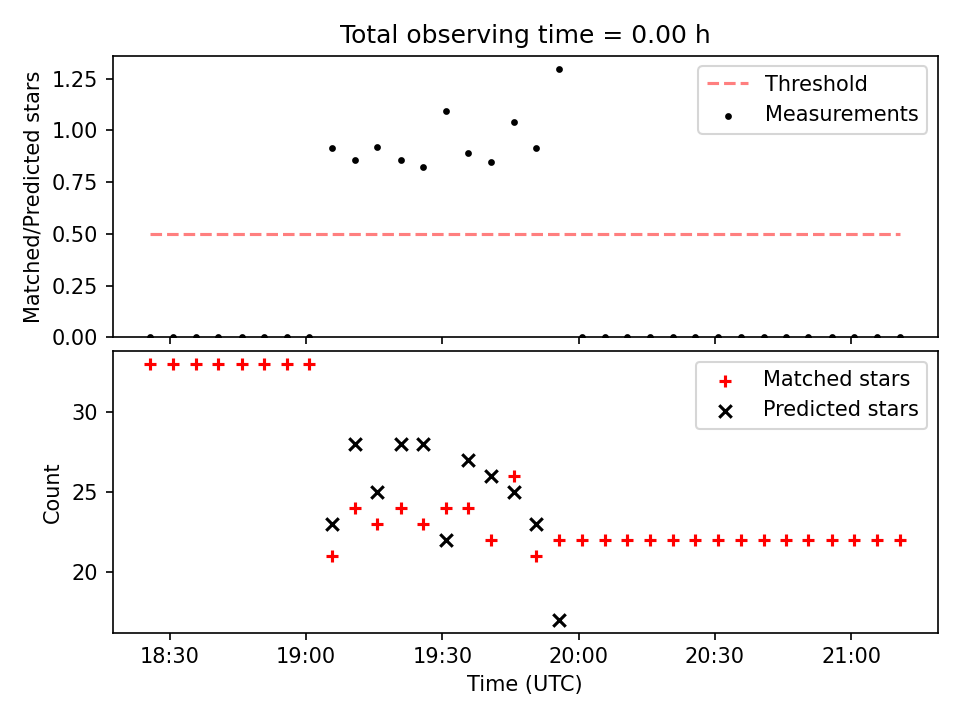 Total observing time = 0.00 h

Matched/Predicted stars

1.25
1.00
0.75
0.50
0.25
0.00

Threshold
Measurements

Count

30
25
20

Matched stars
Predicted stars

18:30
19:00
19:30
20:00
20:30
21:00

Time (UTC)